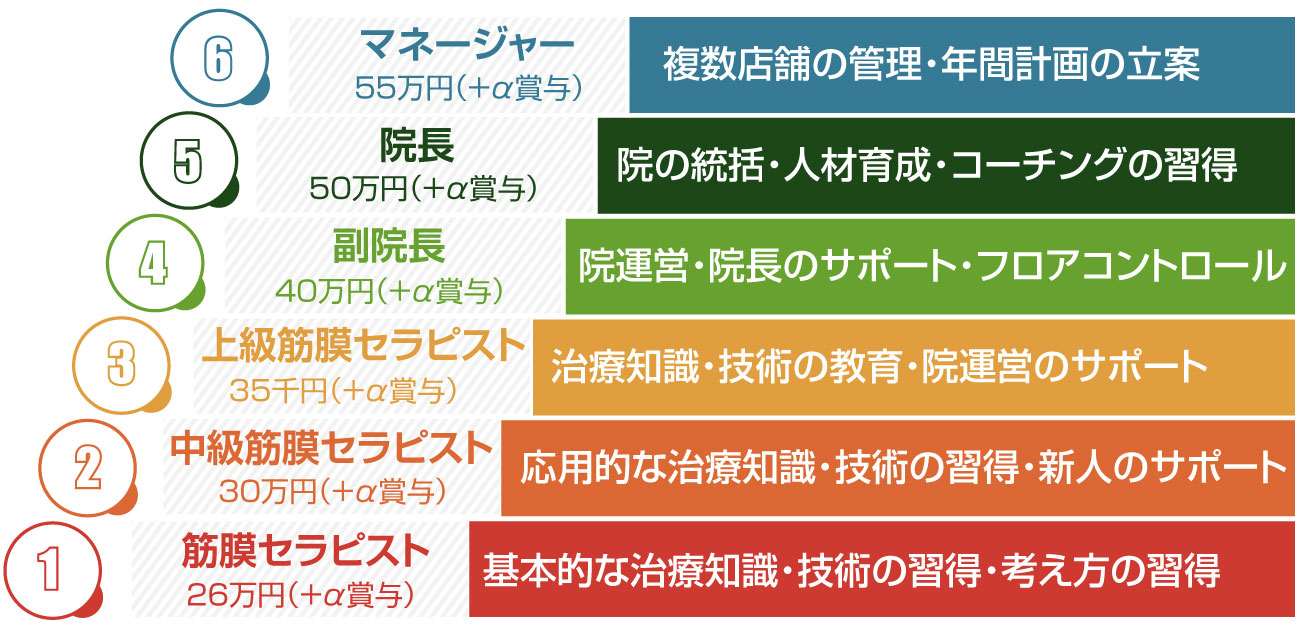 6
マネージャー
55万円（+α賞与）
複数店舗の管理・年間計画の立案

5
院長
50万円（+α賞与）
院の統括・人材育成・コーチングの習得

4
副院長
40万円（+α賞与）
院運営・院長のサポート・フロアコントロール

3
上級筋膜セラピスト
35千円（+α賞与）
治療知識・技術の教育・院運営のサポート

2
中級筋膜セラピスト
30万円（+α賞与）
応用的な治療知識・技術の習得・新人のサポート

1
筋膜セラピスト
26万円（+α賞与）
基本的な治療知識・技術の習得・考え方の習得